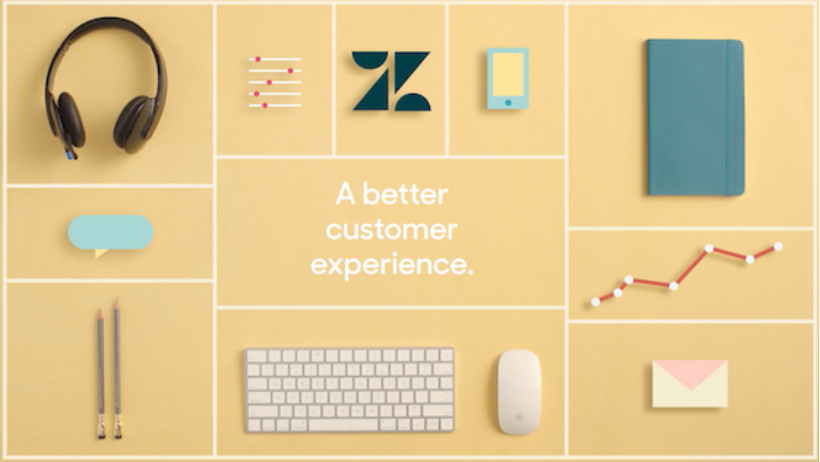 A better customer experience.